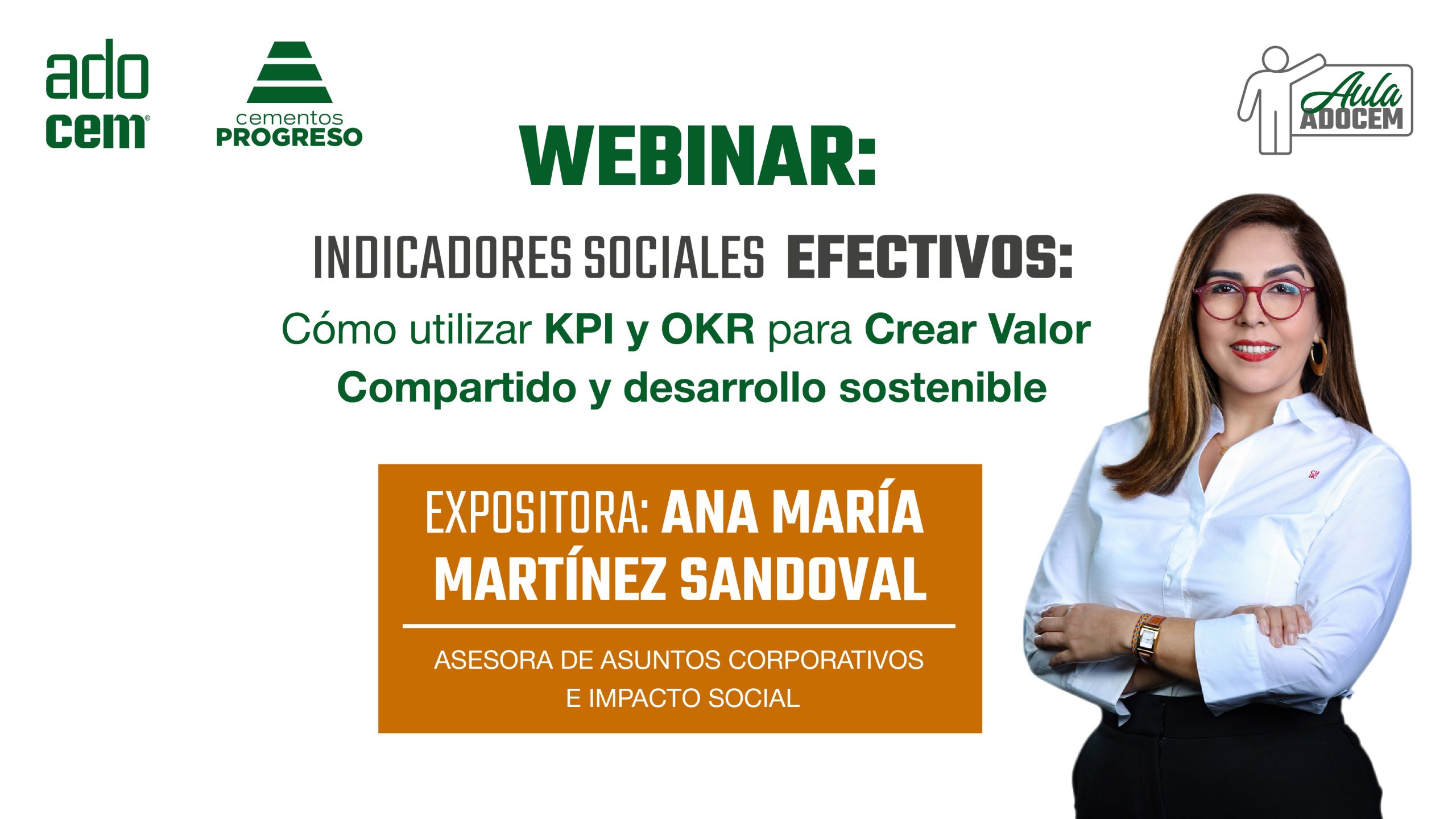 ado cem®

cementos PROGRESO

Aula ADOCEM

WEBINAR:

INDICADORES SOCIALES EFECTIVOS:

Cómo utilizar KPI y OKR para Crear Valor Compartido y desarrollo sostenible

EXPOSITORA: ANA MARÍA MARTÍNEZ SANDOVAL

ASESORA DE ASUNTOS CORPORATIVOS E IMPACTO SOCIAL